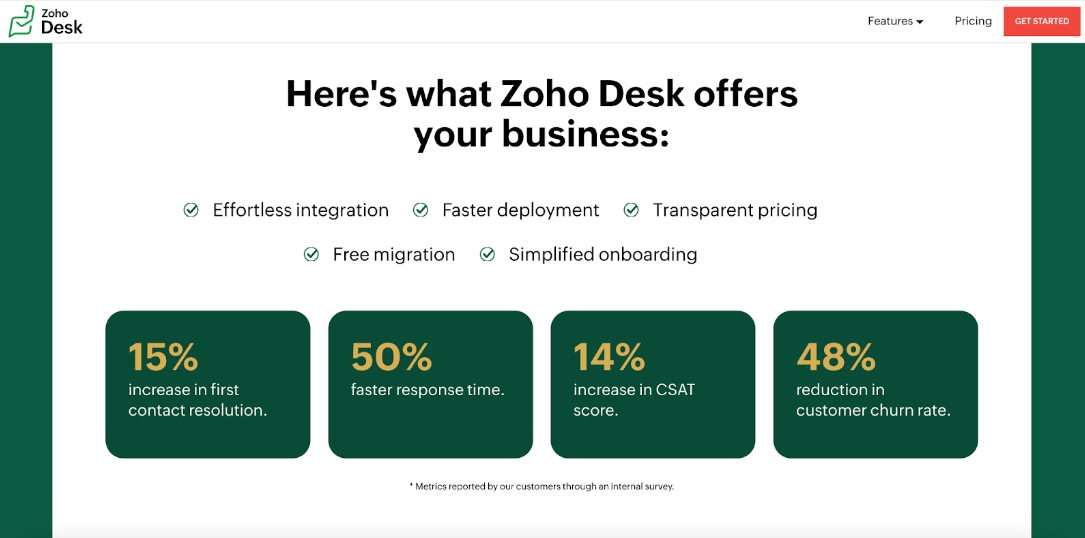 Zoho Desk

Features Pricing GET STARTED

Here's what Zoho Desk offers your business:

Effortless integration Faster deployment Transparent pricing

Free migration Simplified onboarding

15%
increase in first contact resolution.

50%
faster response time.

14%
increase in CSAT score.

48%
reduction in customer churn rate.

* Metrics reported by our customers through an internal survey.